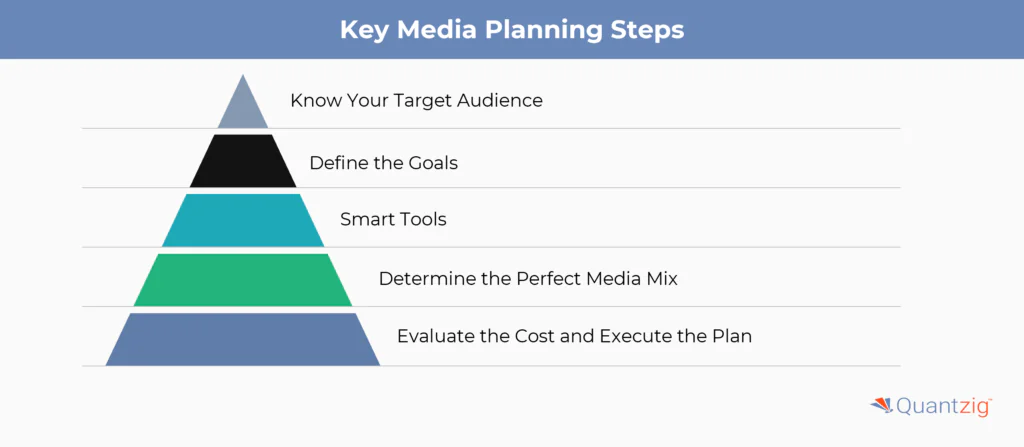 Key Media Planning Steps

Know Your Target Audience

Define the Goals

Smart Tools

Determine the Perfect Media Mix

Evaluate the Cost and Execute the Plan

Quantzig